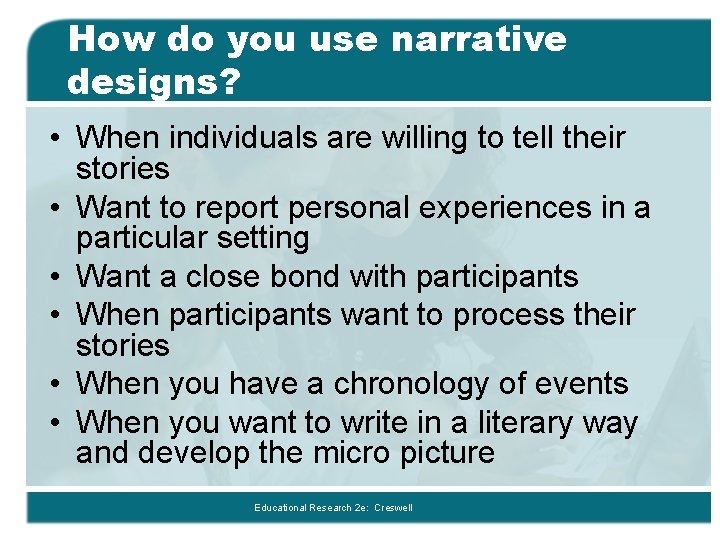 How do you use narrative designs?

• When individuals are willing to tell their stories
• Want to report personal experiences in a particular setting
• Want a close bond with participants
• When participants want to process their stories
• When you have a chronology of events
• When you want to write in a literary way and develop the micro picture

Educational Research 2e: Creswell